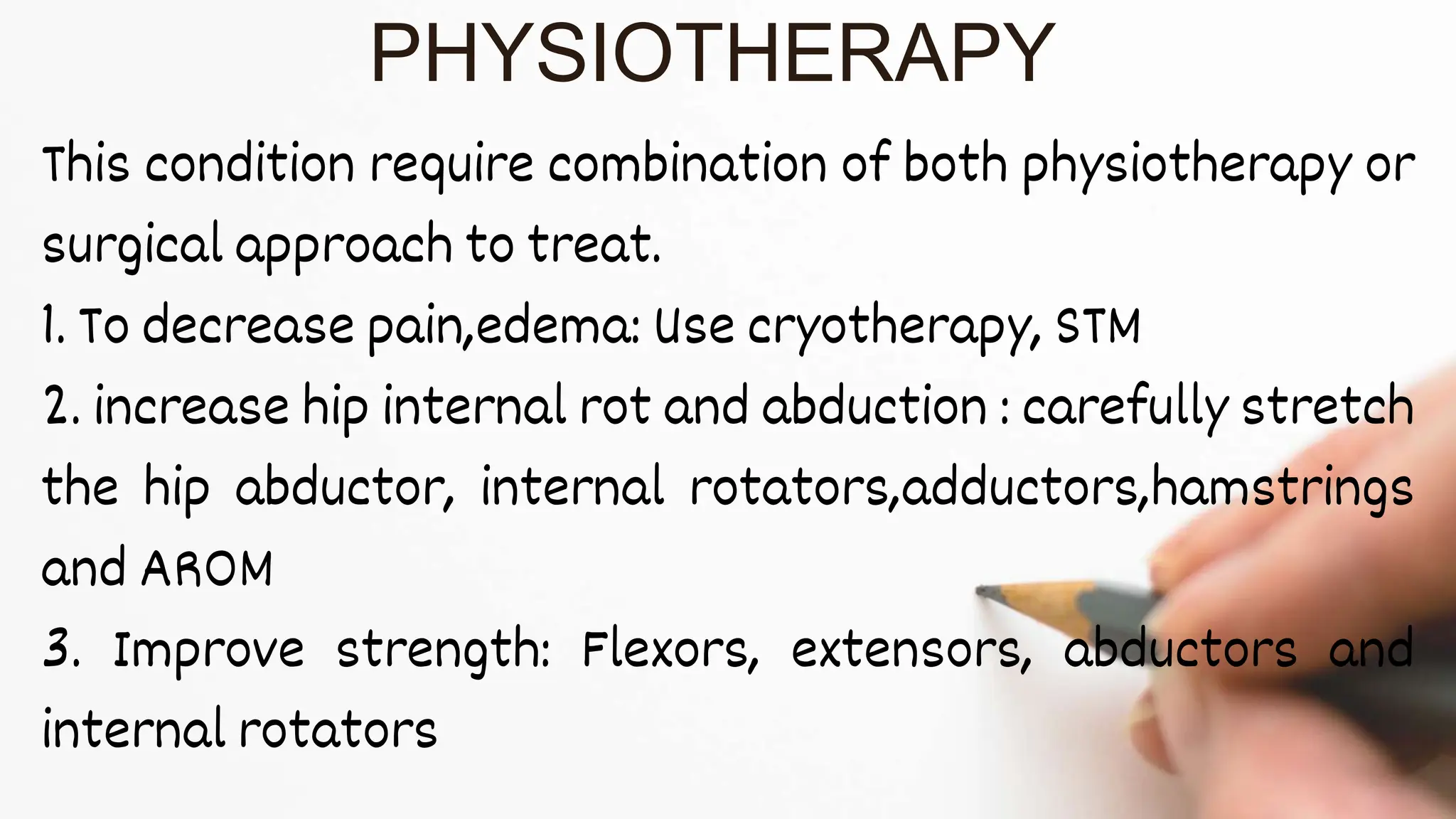 PHYSIOTHERAPY

This condition require combination of both physiotherapy or surgical approach to treat.

1. To decrease pain,edema: Use cryotherapy, STM

2. increase hip internal rot and abduction : carefully stretch the hip abductor, internal rotators,adductors,hamstrings and AROM

3. Improve strength: Flexors, extensors, abductors and internal rotators